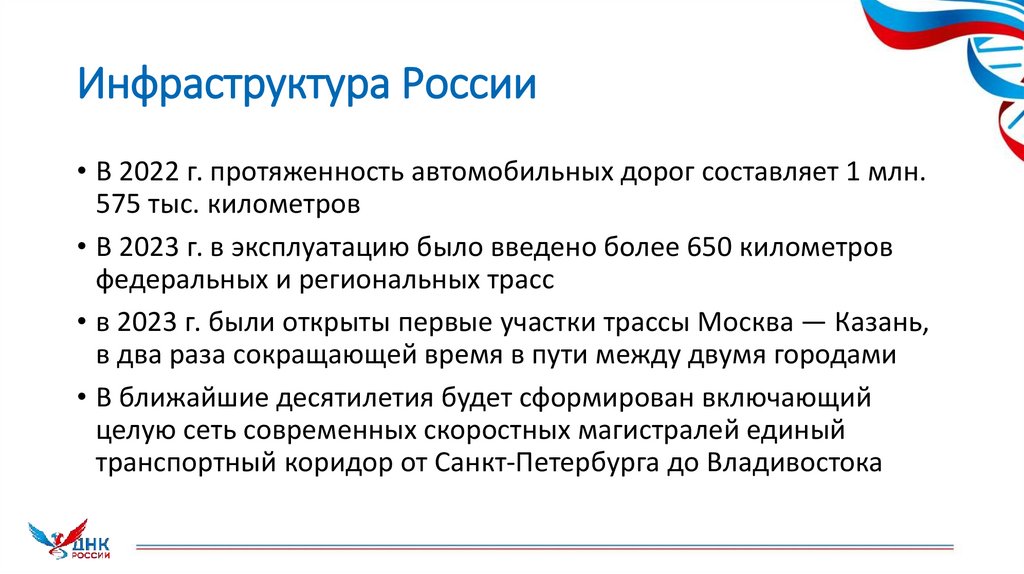 Инфраструктура России

• В 2022 г. протяженность автомобильных дорог составляет 1 млн. 575 тыс. километров

• В 2023 г. в эксплуатацию было введено более 650 километров федеральных и региональных трасс

• в 2023 г. были открыты первые участки трассы Москва — Казань, в два раза сокращающей время в пути между двумя городами

• В ближайшие десятилетия будет сформирован включающий целую сеть современных скоростных магистралей единый транспортный коридор от Санкт-Петербурга до Владивостока

ДНК РОССИИ